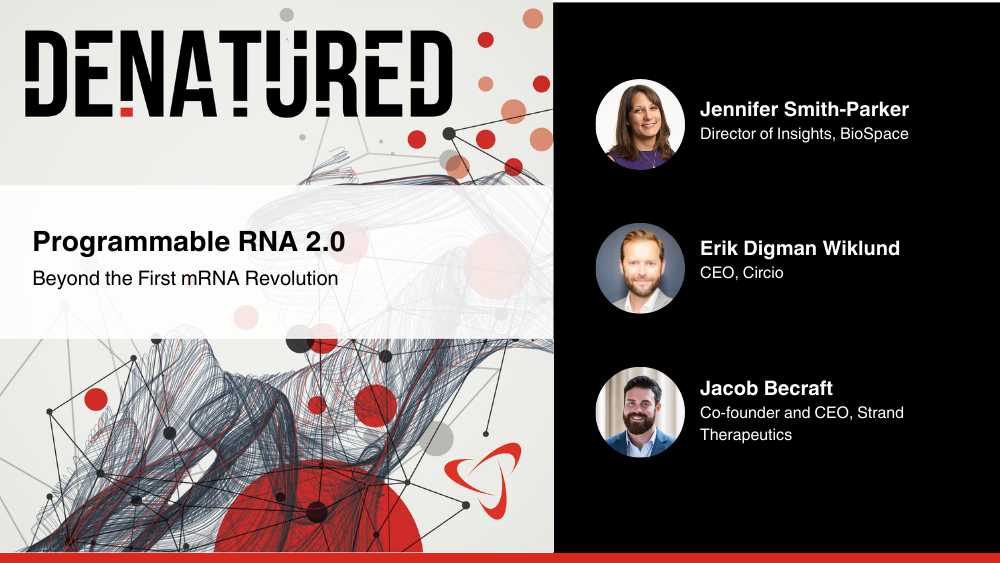 DENATURED

Programmable RNA 2.0

Beyond the First mRNA Revolution

Jennifer Smith-Parker
Director of Insights, BioSpace

Erik Digman Wiklund
CEO, Circio

Jacob Becraft
Co-founder and CEO, Strand Therapeutics